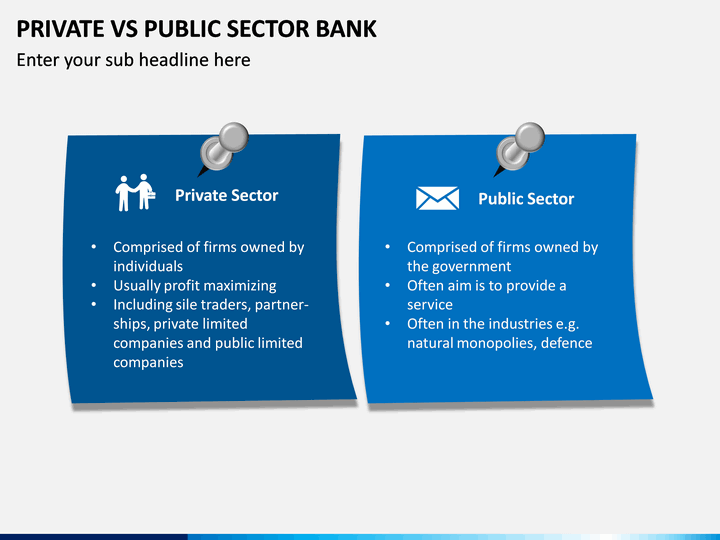 PRIVATE VS PUBLIC SECTOR BANK
Enter your sub headline here

Private Sector

• Comprised of firms owned by individuals
• Usually profit maximizing
• Including sile traders, partnerships, private limited companies and public limited companies

Public Sector

• Comprised of firms owned by the government
• Often aim is to provide a service
• Often in the industries e.g. natural monopolies, defence